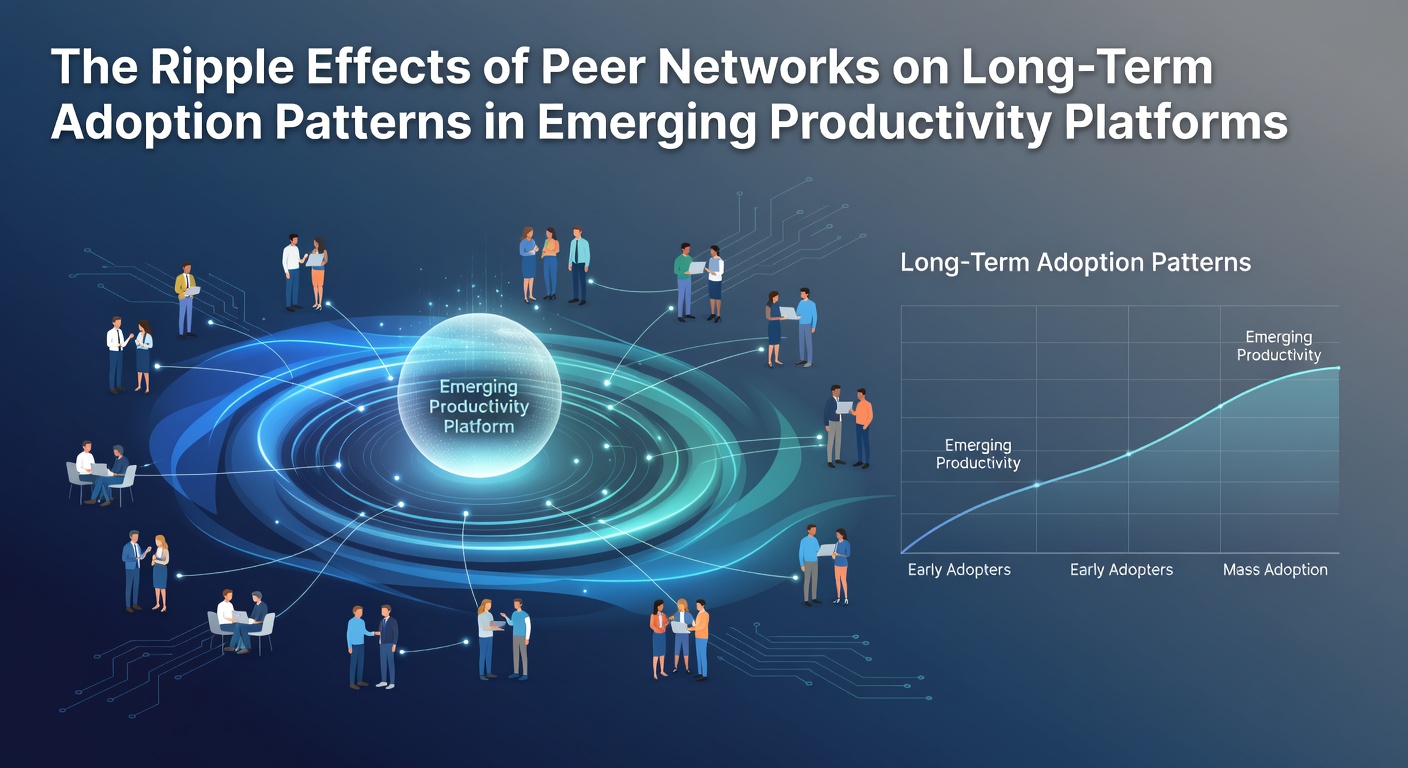 The Ripple Effects of Peer Networks on Long-Term Adoption Patterns in Emerging Productivity Platforms

Emerging Productivity Platform

Long-Term Adoption Patterns

Emerging Productivity

Emerging Productivity

Early Adopters

Early Adopters

Mass Adoption